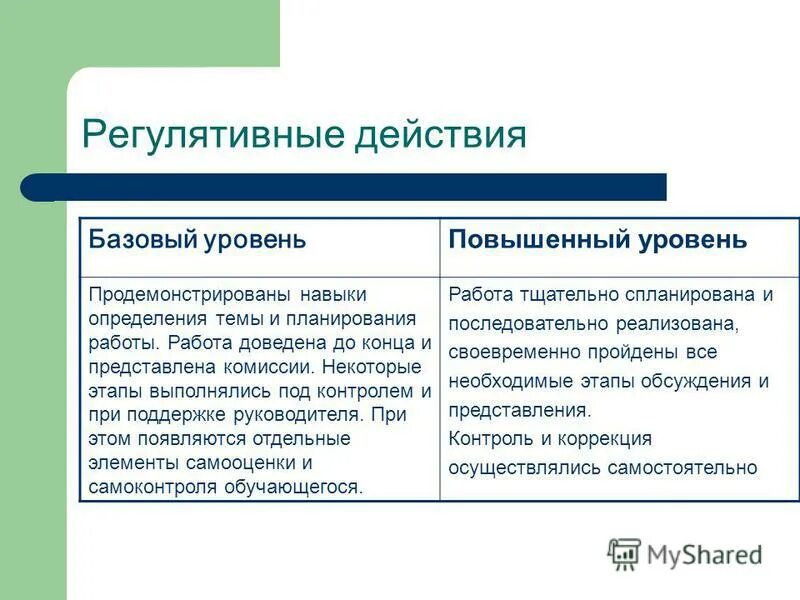 Регулятивные действия

| Базовый уровень | Повышенный уровень |
|---|---|
| Продемонстрированы навыки определения темы и планирования работы. Работа доведена до конца и представлена комиссии. Некоторые этапы выполнялись под контролем и при поддержке руководителя. При этом появляются отдельные элементы самооценки и самоконтроля обучающегося. | Работа тщательно спланирована и последовательно реализована, своевременно пройдены все необходимые этапы обсуждения и представления. Контроль и коррекция осуществлялись самостоятельно |

MyShared